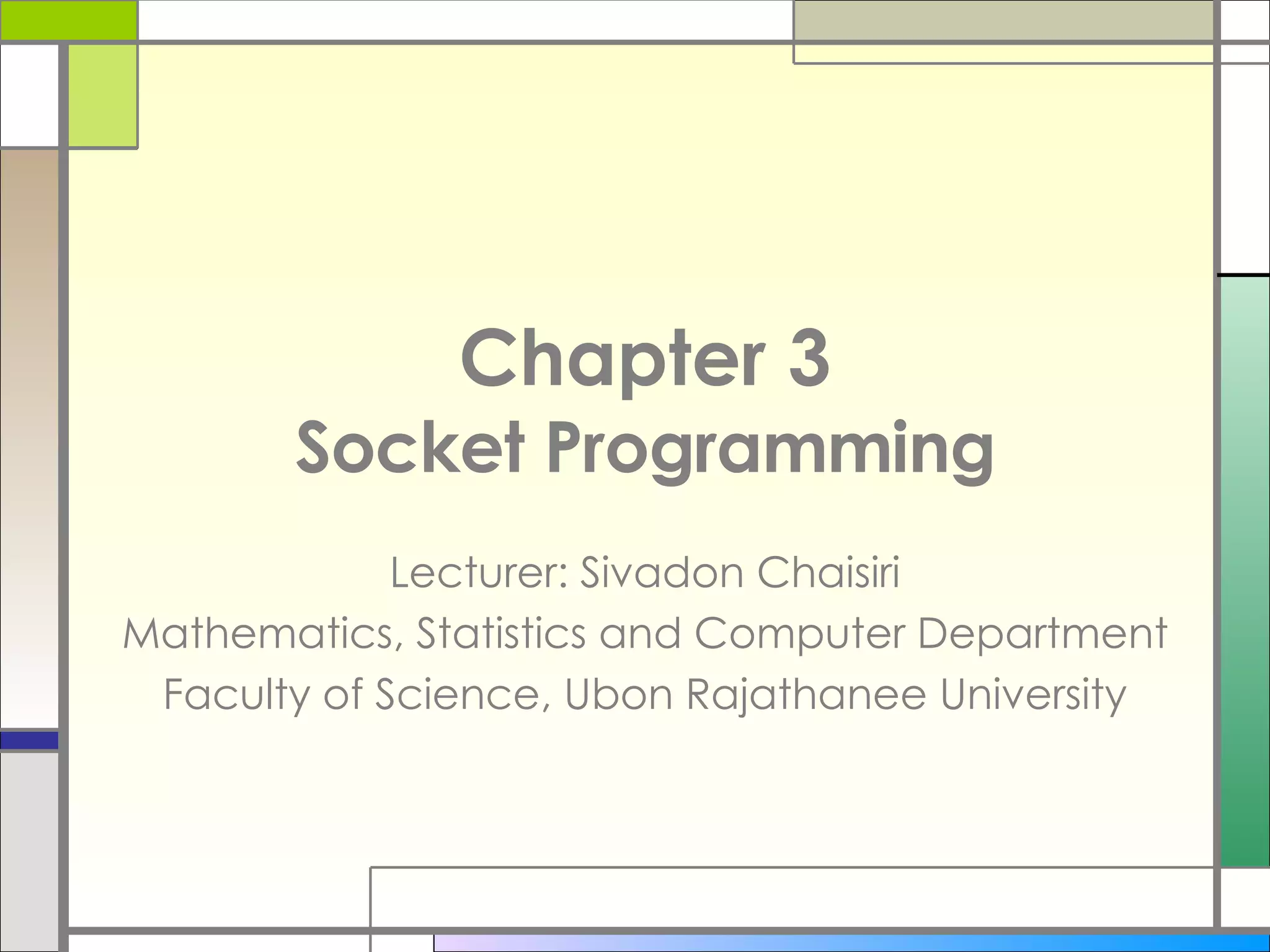 Chapter 3
Socket Programming

Lecturer: Sivadon Chaisiri
Mathematics, Statistics and Computer Department
Faculty of Science, Ubon Rajathanee University